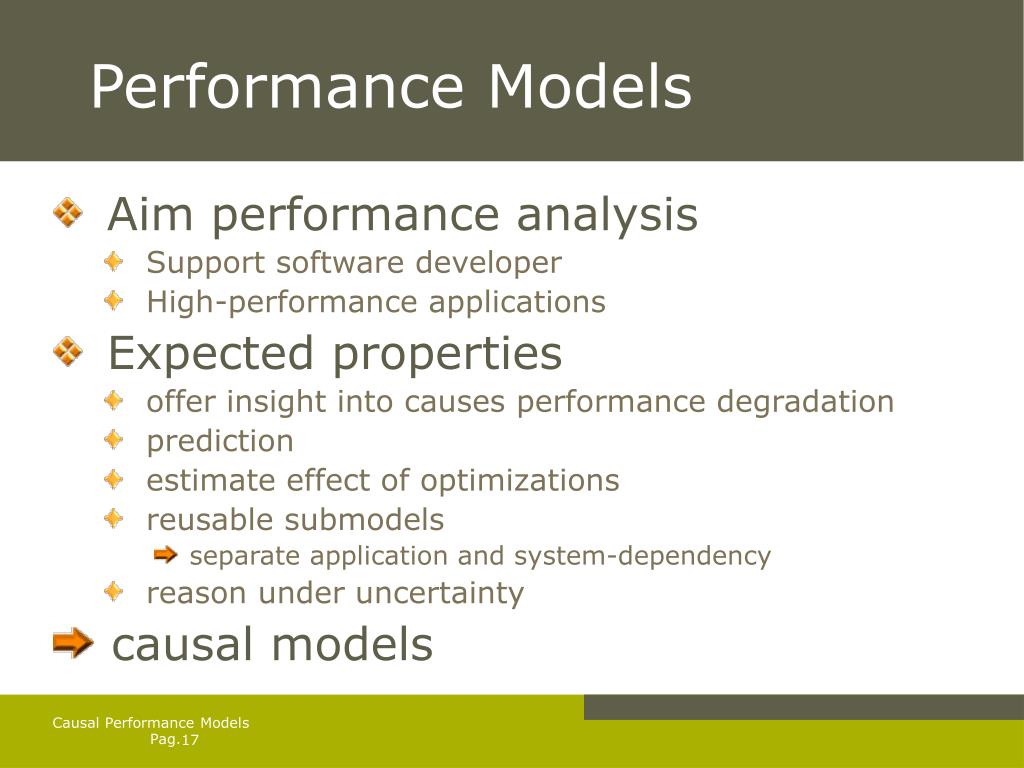 Performance Models

Aim performance analysis

Support software developer

High-performance applications

Expected properties

offer insight into causes performance degradation

prediction

estimate effect of optimizations

reusable submodels

separate application and system-dependency

reason under uncertainty

causal models

Causal Performance Models
Pag.17